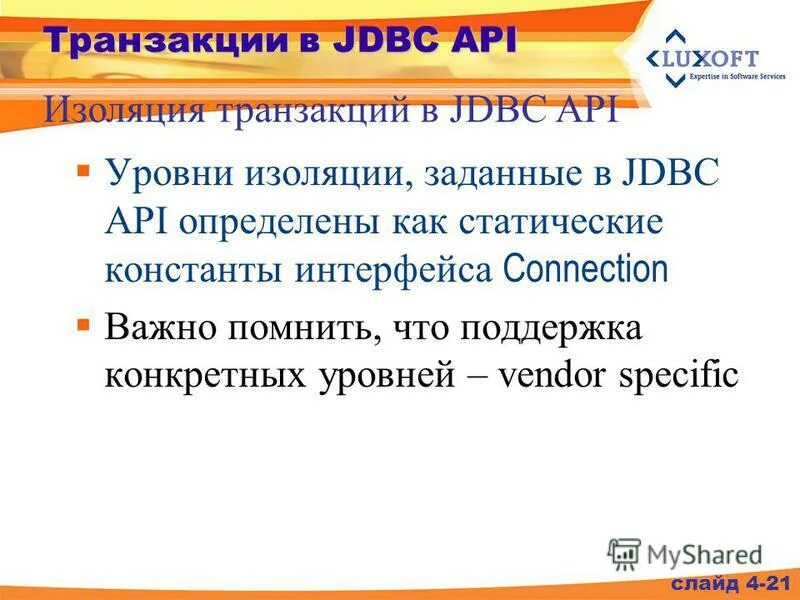 Транзакции в JDBC API

LUXOFT
Expertise in Software Services

Изоляция транзакций в JDBC API

Уровни изоляции, заданные в JDBC API определены как статические константы интерфейса Connection

Важно помнить, что поддержка конкретных уровней – vendor specific

MyShared

слайд 4-21